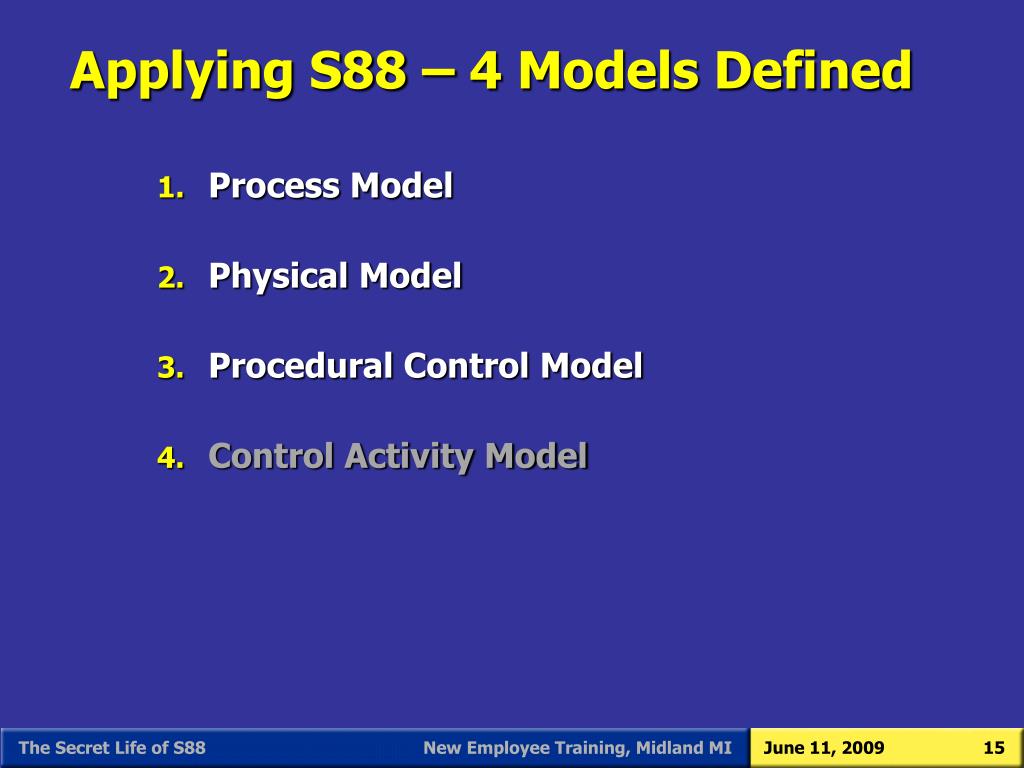 Applying S88 – 4 Models Defined

1. Process Model

2. Physical Model

3. Procedural Control Model

4. Control Activity Model

The Secret Life of S88 New Employee Training, Midland MI June 11, 2009 15